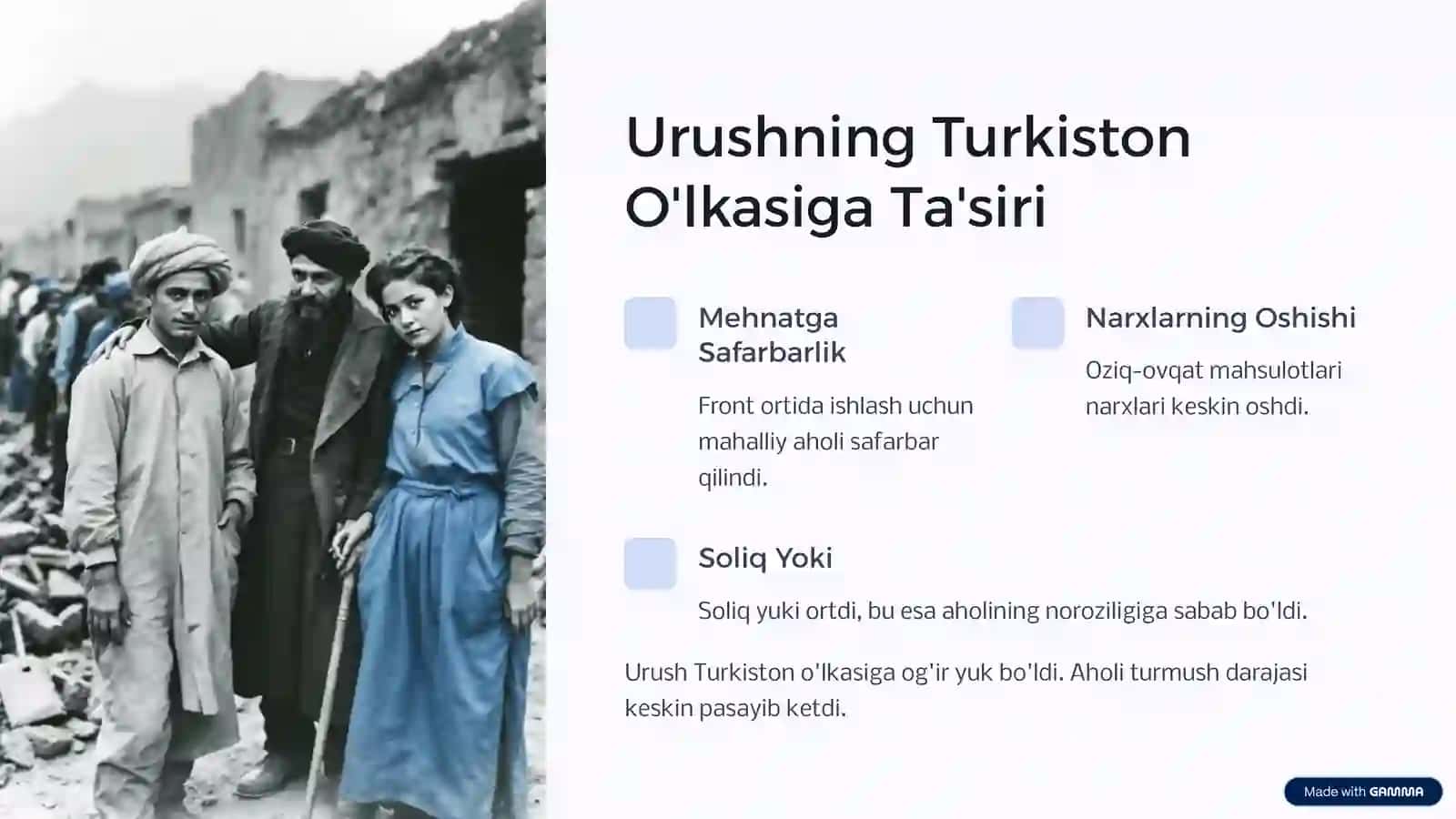 Urushning Turkiston O'lkasiga Ta'siri

Mehnatga Safarbarlik

Front ortida ishlash uchun mahalliy aholi safarbar qilindi.

Narxlarning Oshishi

Oziq-ovqat mahsulotlari narxlari keskin oshdi.

Soliq Yoki

Soliq yuki ortdi, bu esa aholining noroziligiga sabab bo'ldi.

Urush Turkiston o'lkasiga og'ir yuk bo'ldi. Aholi turmush darajasi keskin pasayib ketdi.

Made with GAMMA